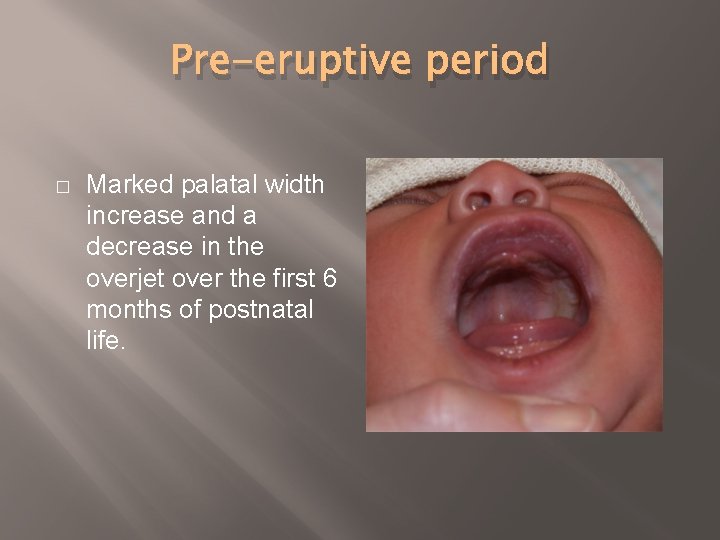 Pre-eruptive period

□ Marked palatal width increase and a decrease in the overjet over the first 6 months of postnatal life.